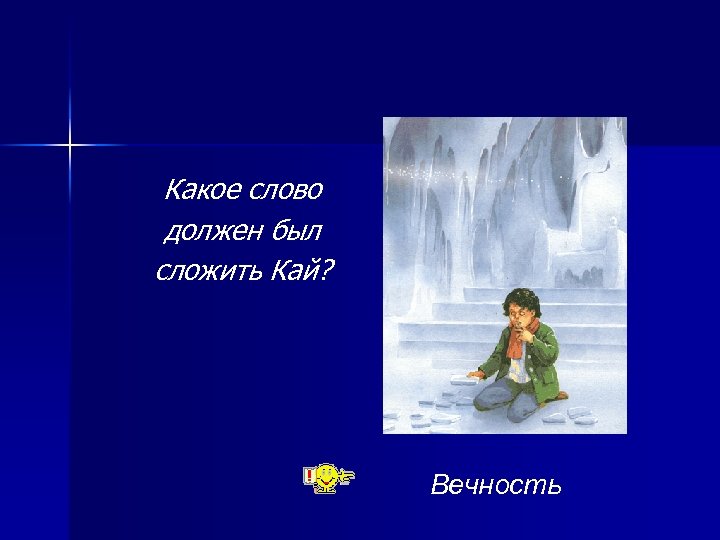 Какое слово должен был сложить Кай?

Вечность